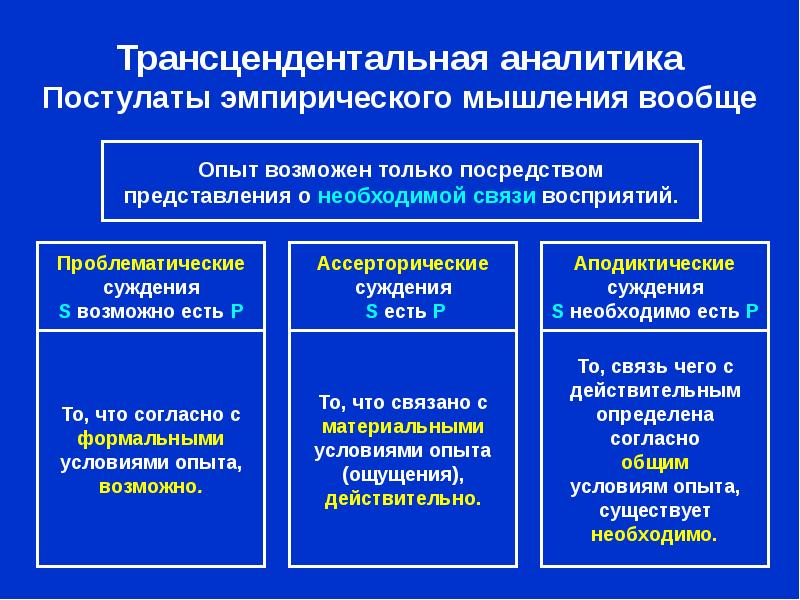 Трансцендентальная аналитика
Постулаты эмпирического мышления вообще

Опыт возможен только посредством представления о необходимой связи восприятий.

Проблематические суждения
S возможно есть P

То, что согласно с формальными условиями опыта, возможно.

Ассерторические суждения
S есть P

То, что связано с материальными условиями опыта (ощущения), действительно.

Аподиктические суждения
S необходимо есть P

То, связь чего с действительным определена согласно общим условиям опыта, существует необходимо.